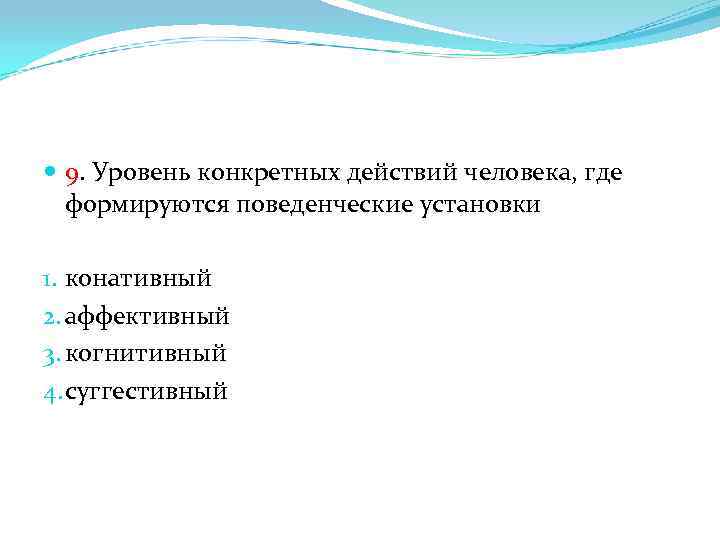 9. Уровень конкретных действий человека, где формируются поведенческие установки

1. конативный
2. аффективный
3. когнитивный
4. суггестивный